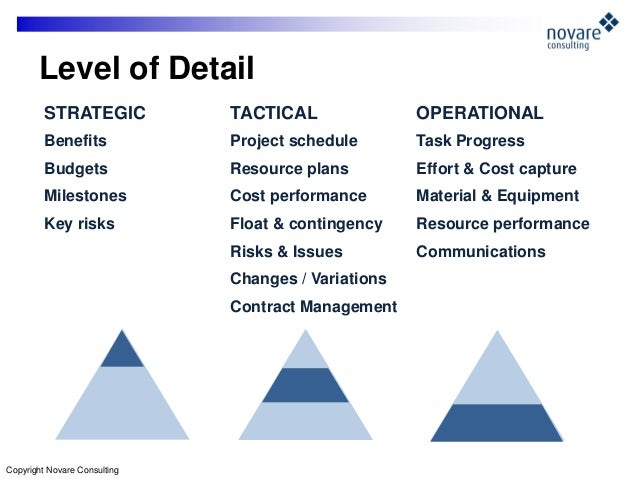 novare
consulting

Level of Detail

STRATEGIC
Benefits
Budgets
Milestones
Key risks

TACTICAL
Project schedule
Resource plans
Cost performance
Float & contingency
Risks & Issues
Changes / Variations
Contract Management

OPERATIONAL
Task Progress
Effort & Cost capture
Material & Equipment
Resource performance
Communications

Copyright Novare Consulting